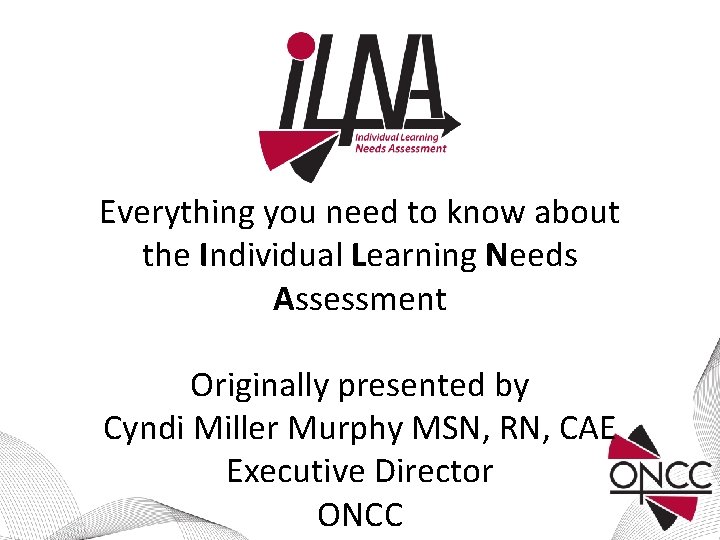 iLNA
Individual Learning Needs Assessment

Everything you need to know about the Individual Learning Needs Assessment

Originally presented by
Cyndi Miller Murphy MSN, RN, CAE
Executive Director
ONCC

ONCC